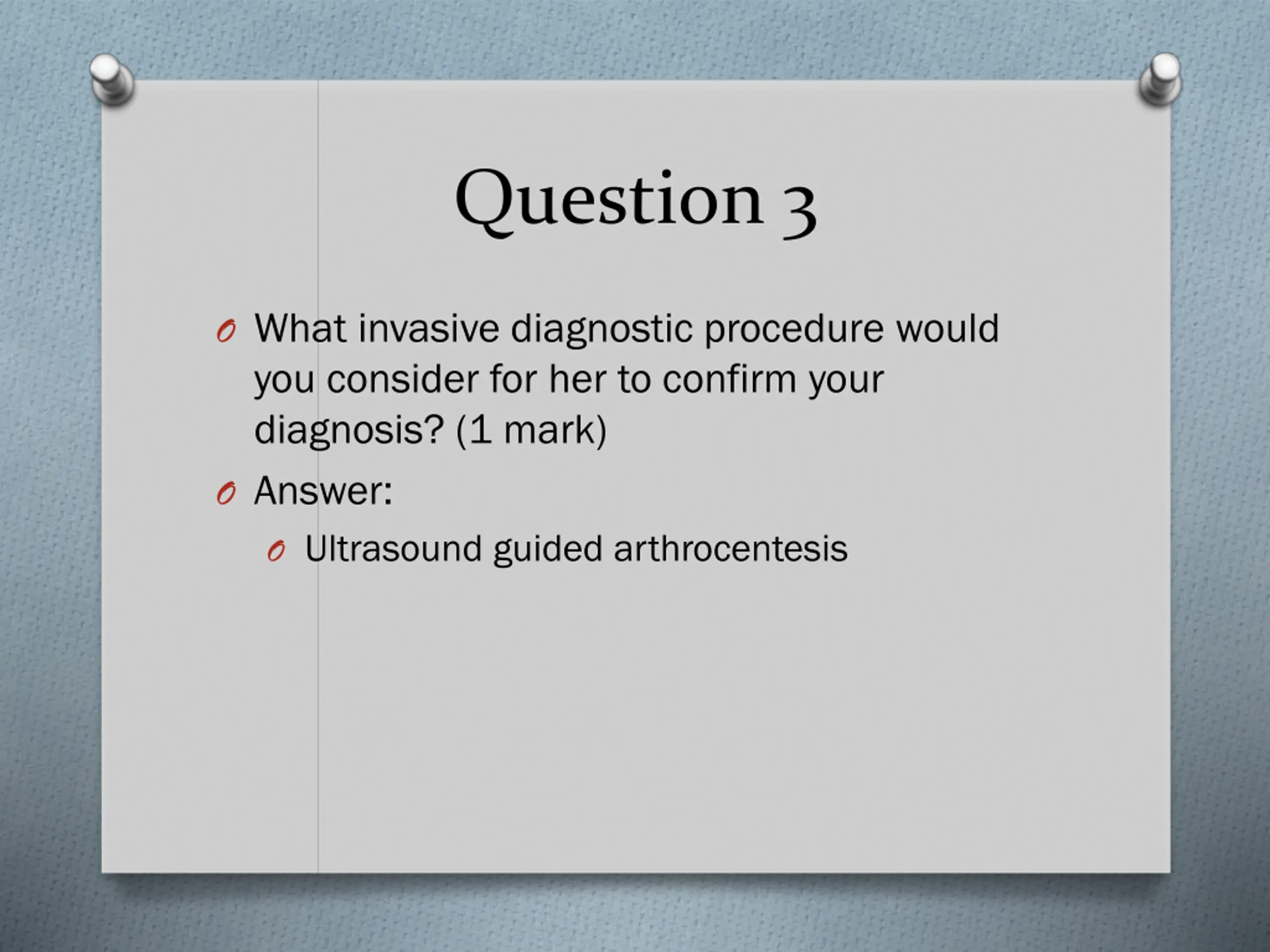 Question 3

What invasive diagnostic procedure would you consider for her to confirm your diagnosis? (1 mark)

Answer:

Ultrasound guided arthrocentesis